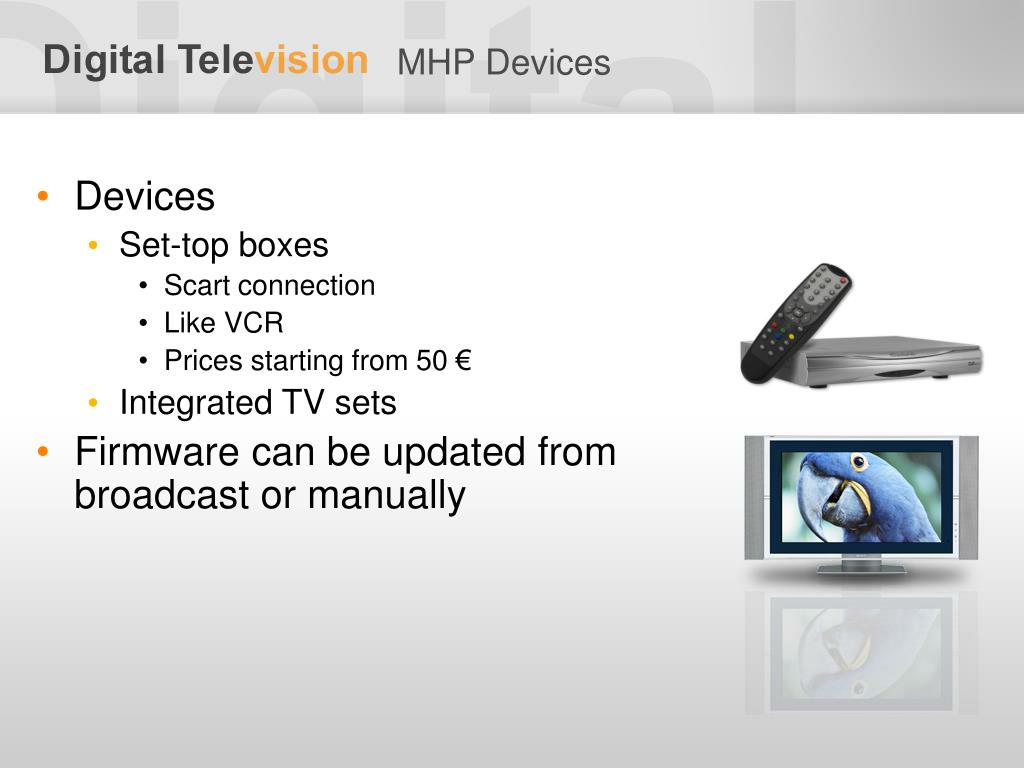 Digital Television MHP Devices

• Devices
  • Set-top boxes
    • Scart connection
    • Like VCR
    • Prices starting from 50 €
  • Integrated TV sets
• Firmware can be updated from broadcast or manually